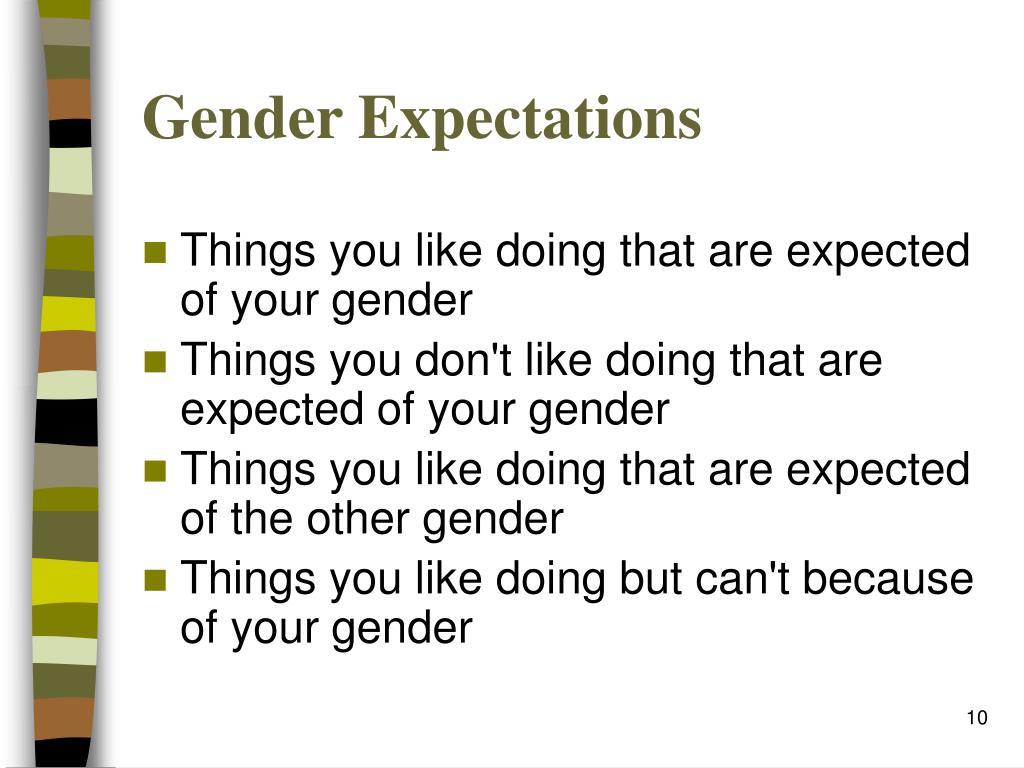 Gender Expectations

- Things you like doing that are expected of your gender
- Things you don't like doing that are expected of your gender
- Things you like doing that are expected of the other gender
- Things you like doing but can't because of your gender

10